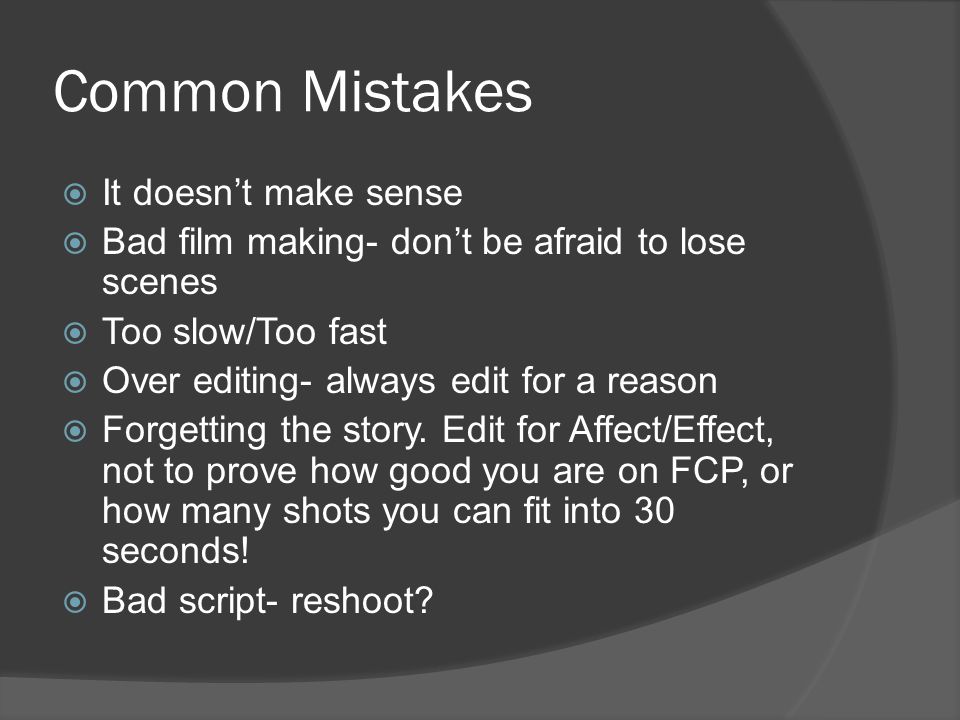 Common Mistakes

It doesn’t make sense

Bad film making- don’t be afraid to lose scenes

Too slow/Too fast

Over editing- always edit for a reason

Forgetting the story. Edit for Affect/Effect, not to prove how good you are on FCP, or how many shots you can fit into 30 seconds!

Bad script- reshoot?